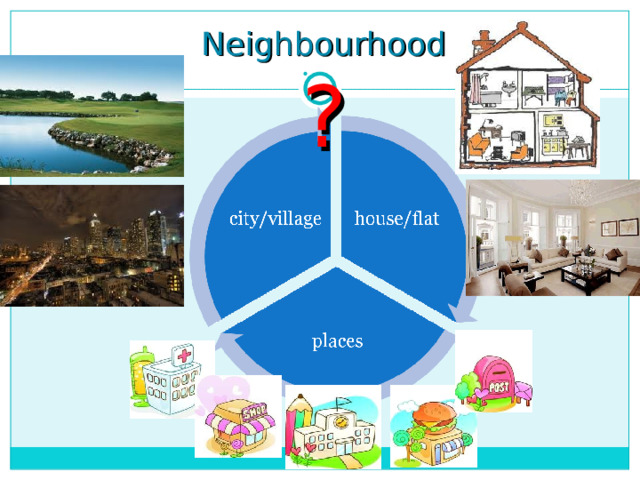 Neighbourhood

?

city/village

house/flat

places

SHOP

POST